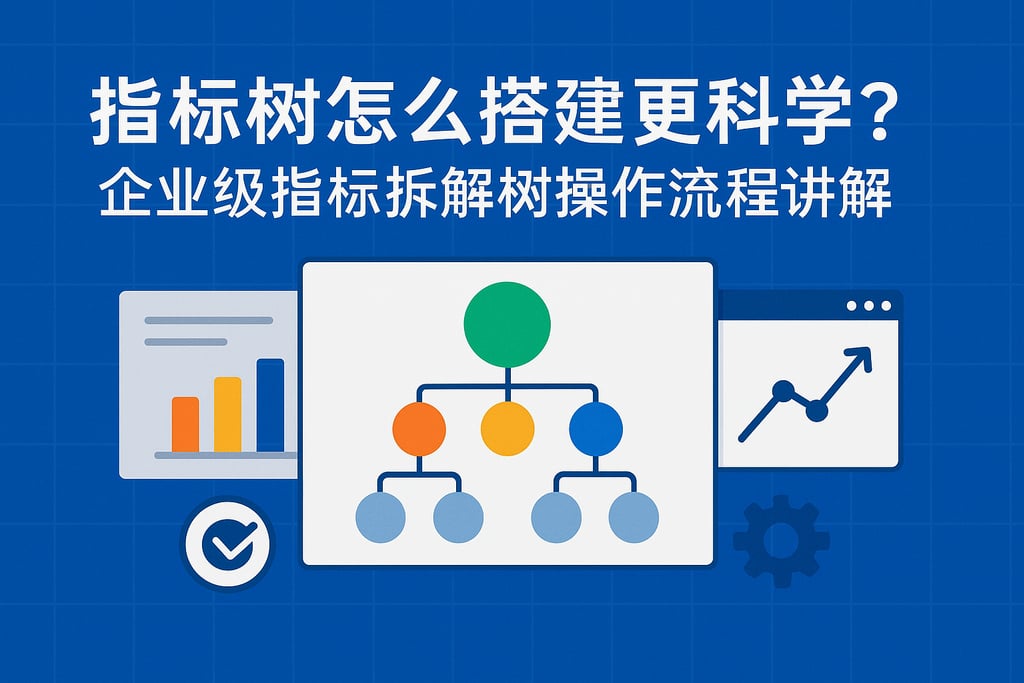 指标树怎么搭建更科学?
企业级指标拆解树操作流程讲解